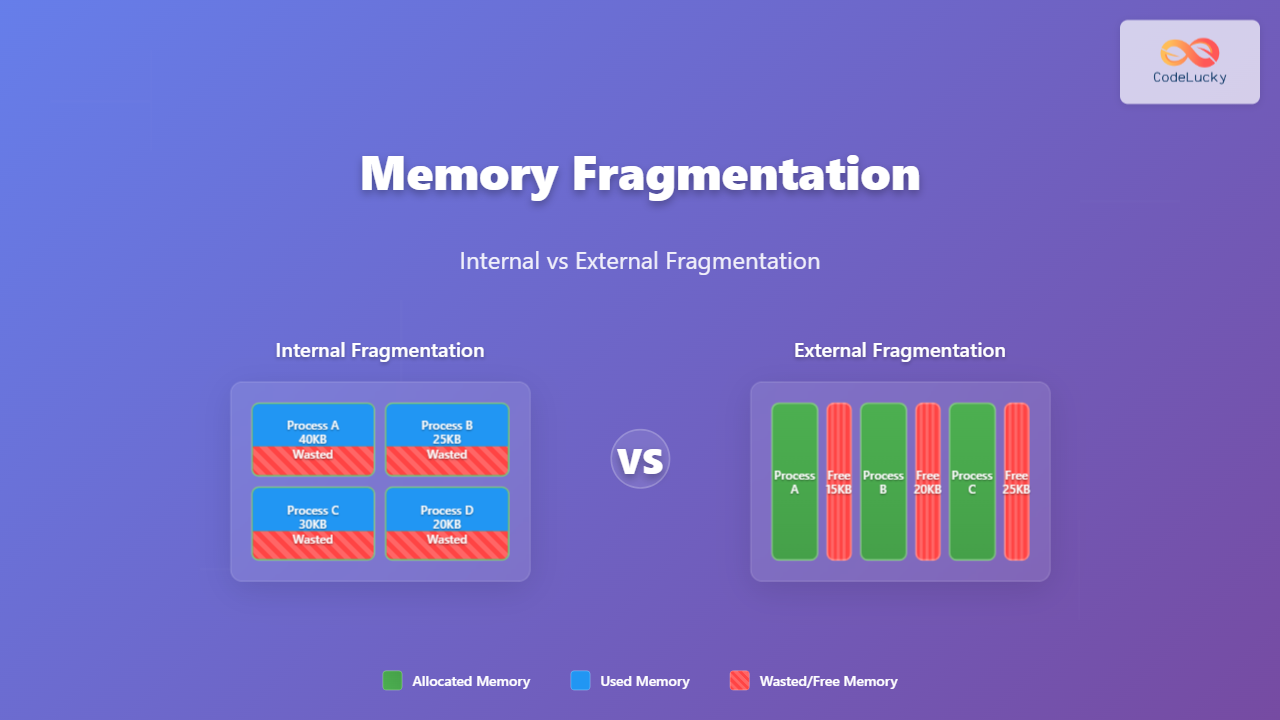 CodeLucky

Memory Fragmentation

Internal vs External Fragmentation

Internal Fragmentation

Process A 40KB Wasted

Process B 25KB Wasted

Process C 30KB Wasted

Process D 20KB Wasted

VS

External Fragmentation

Process A

Free 15KB

Process B

Free 20KB

Process C

Free 25KB

Allocated Memory

Used Memory

Wasted/Free Memory